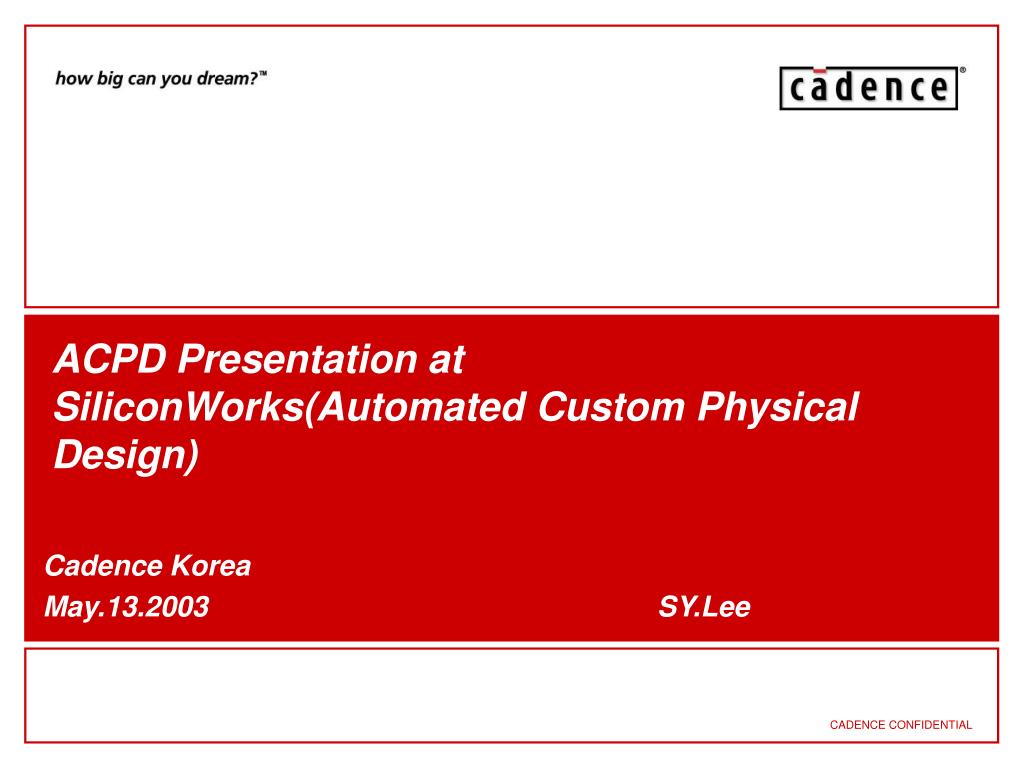 how big can you dream?™

cādence®

ACPD Presentation at SiliconWorks(Automated Custom Physical Design)

Cadence Korea

May.13.2003 SY.Lee

CADENCE CONFIDENTIAL